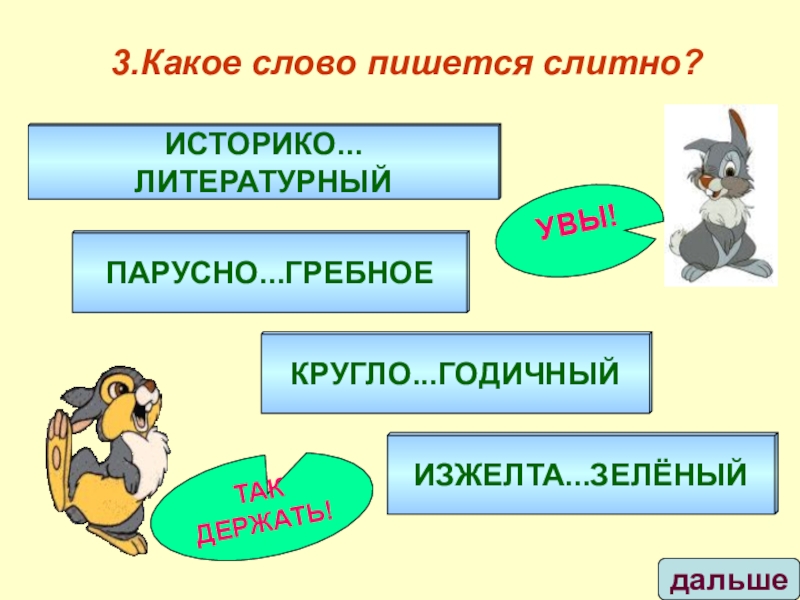 3.Какое слово пишется слитно?

ИСТОРИКО...
ЛИТЕРАТУРНЫЙ

УВЫ!

ПАРУСНО...ГРЕБНОЕ

КРУГЛО...ГОДИЧНЫЙ

ИЗЖЕЛТА...ЗЕЛЁНЫЙ

ТАК
ДЕРЖАТЬ!

дальше